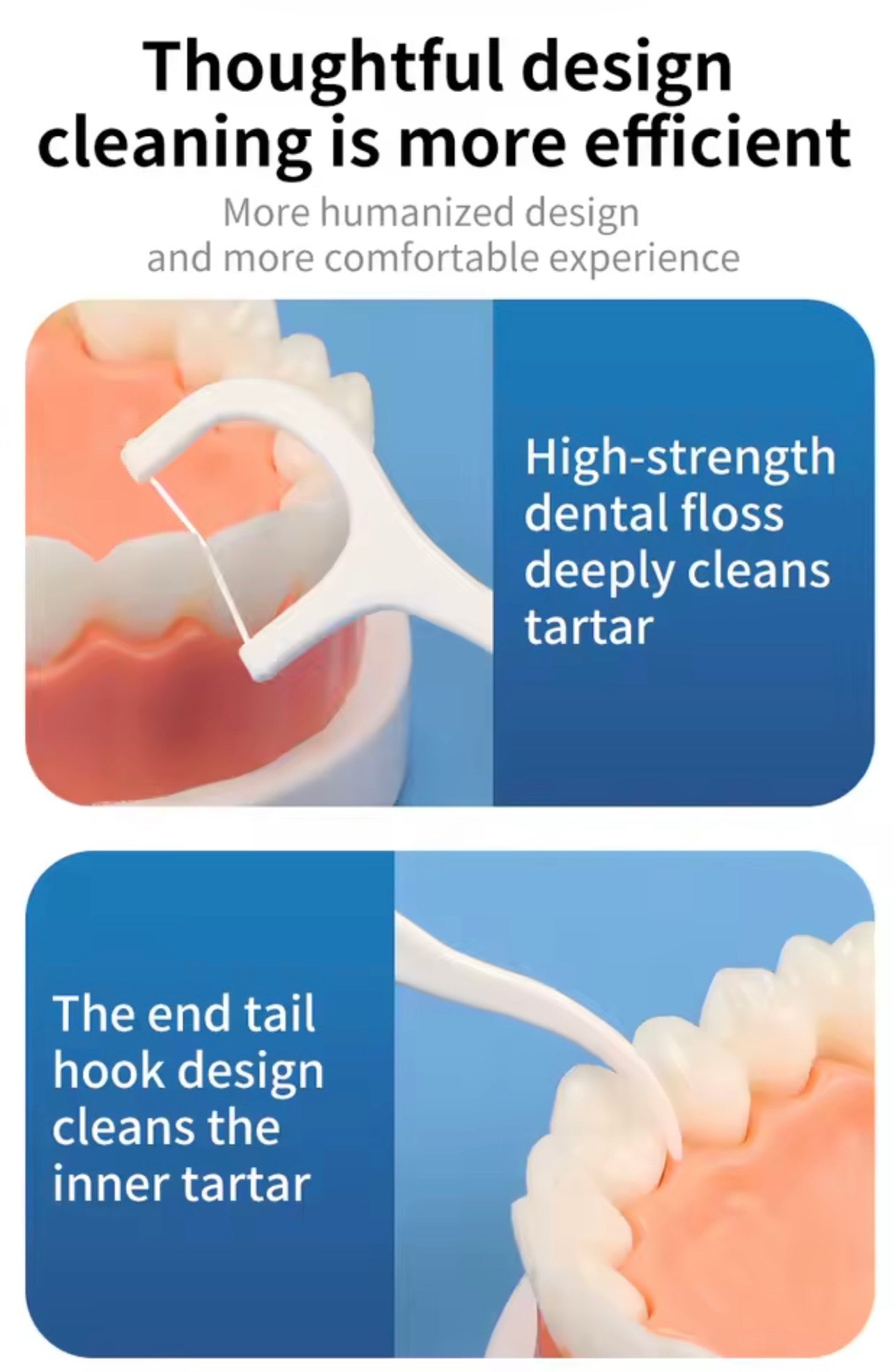 Thoughtful design cleaning is more efficient

More humanized design and more comfortable experience

High-strength dental floss deeply cleans tartar

The end tail hook design cleans the inner tartar